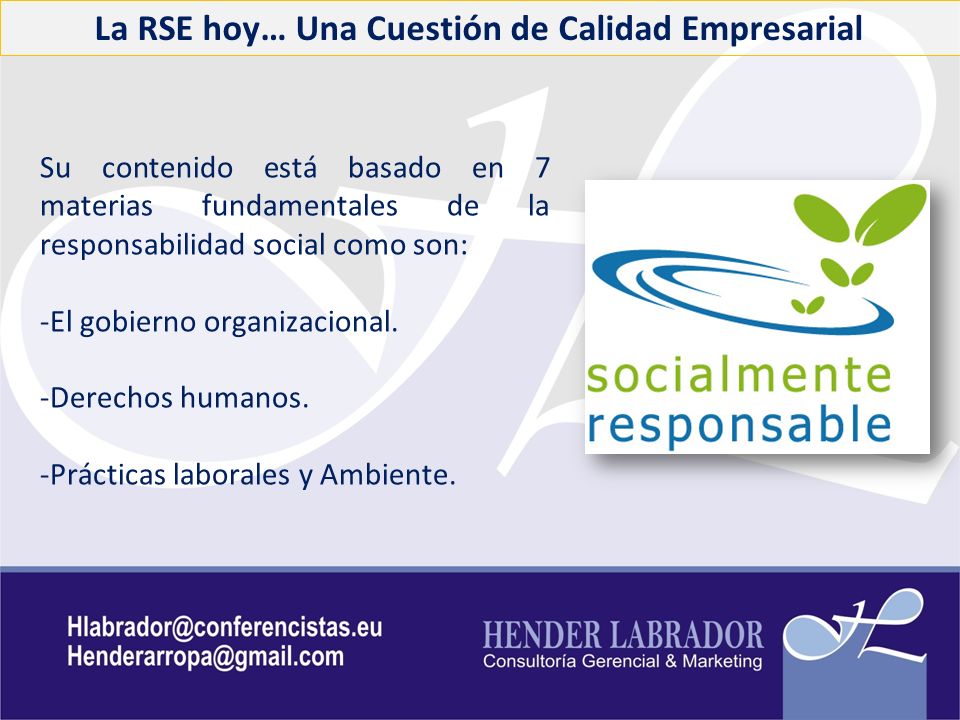 La RSE hoy… Una Cuestión de Calidad Empresarial

Su contenido está basado en 7 materias fundamentales de la responsabilidad social como son:

-El gobierno organizacional.

-Derechos humanos.

-Prácticas laborales y Ambiente.

socialmente responsable

Hlabrador@conferencistas.eu
Henderarropa@gmail.com

HENDER LABRADOR
Consultoría Gerencial & Marketing